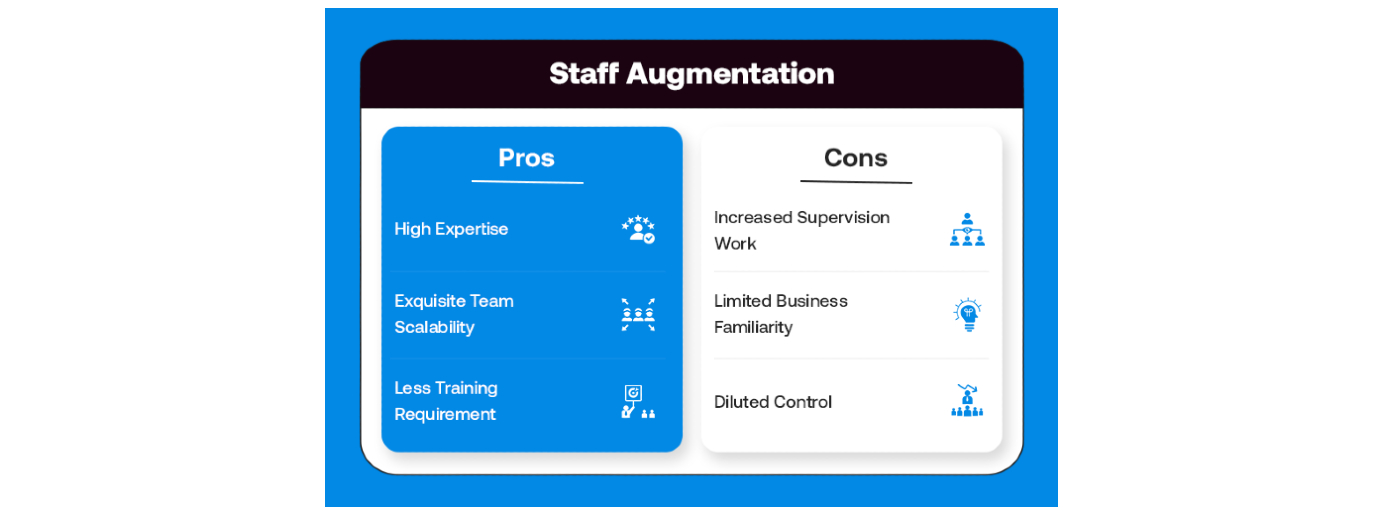 Staff Augmentation

Pros

High Expertise

Exquisite Team Scalability

Less Training Requirement

Cons

Increased Supervision Work

Limited Business Familiarity

Diluted Control